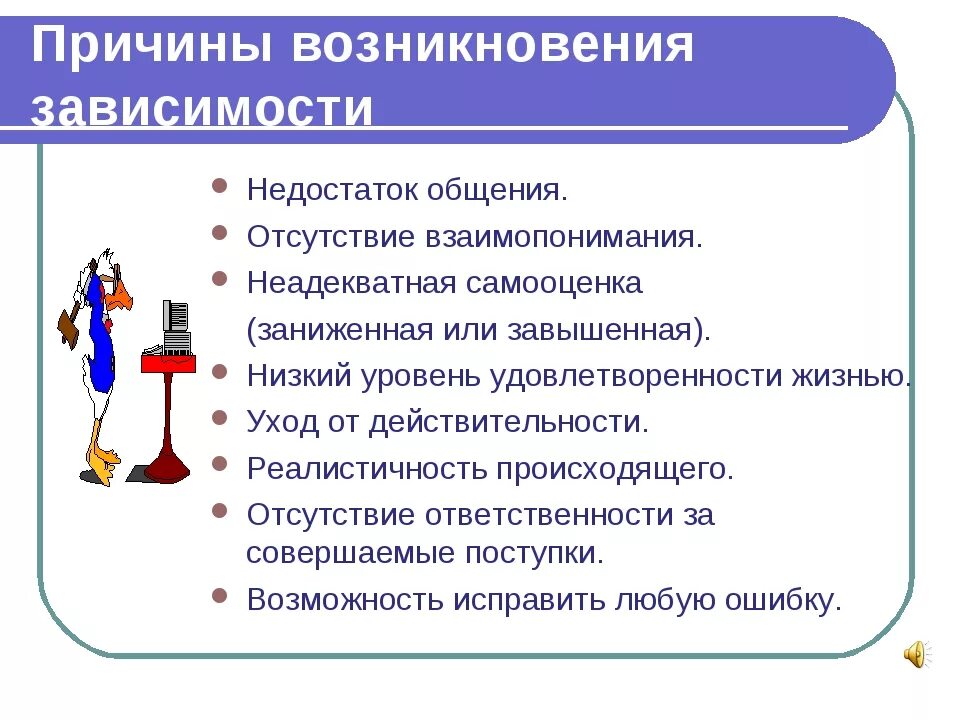 Причины возникновения зависимости

- Недостаток общения.
- Отсутствие взаимопонимания.
- Неадекватная самооценка (заниженная или завышенная).
- Низкий уровень удовлетворенности жизнью.
- Уход от действительности.
- Реалистичность происходящего.
- Отсутствие ответственности за совершаемые поступки.
- Возможность исправить любую ошибку.